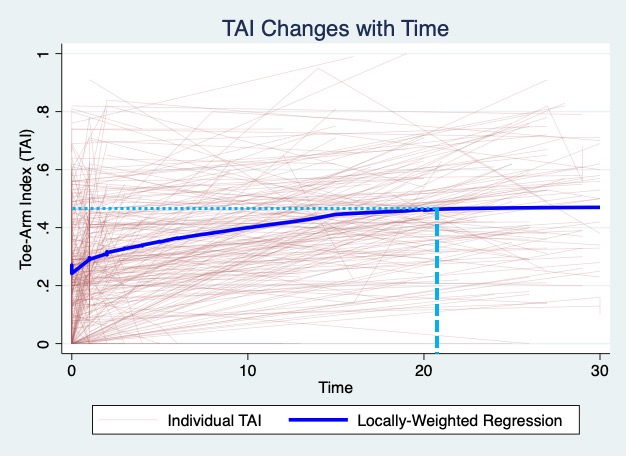 TAI Changes with Time

Toe-Arm Index (TAI)

1
.8
.6
.4
.2
0

0
10
20
30

Time

Individual TAI
Locally-Weighted Regression